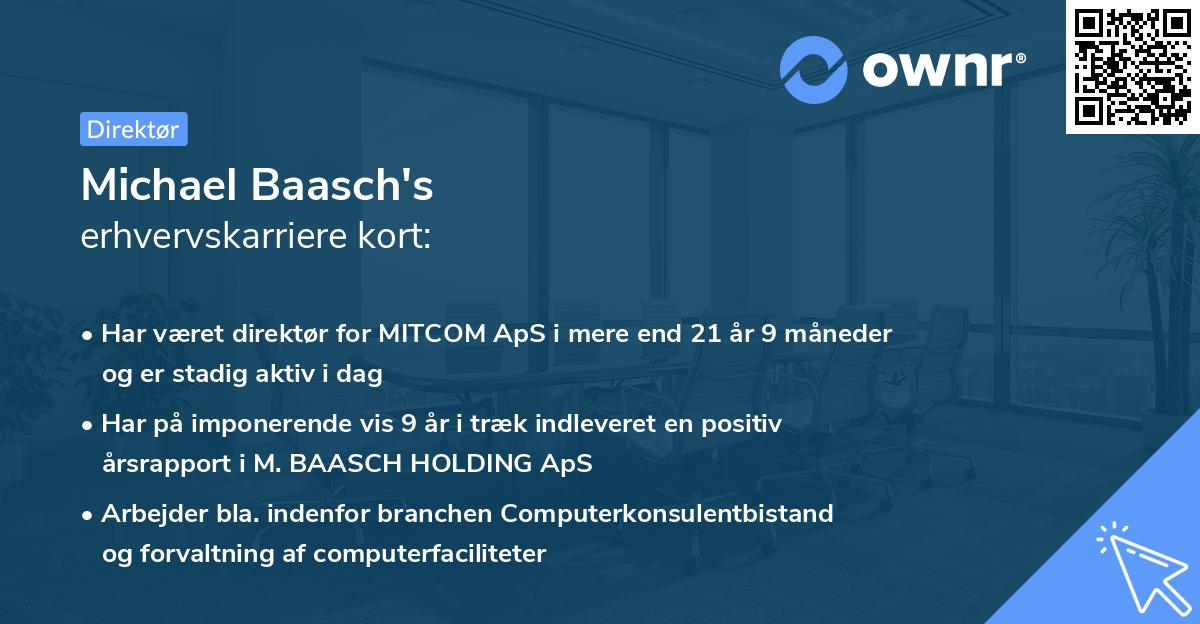 ownr®

Direktør

Michael Baasch's
erhvervskarriere kort:

• Har været direktør for MITCOM ApS i mere end 21 år 9 måneder og er stadig aktiv i dag

• Har på imponerende vis 9 år i træk indleveret en positiv årsrapport i M. BAASCH HOLDING ApS

• Arbejder bla. indenfor branchen Computerkonsulentbistand og forvaltning af computerfaciliteter